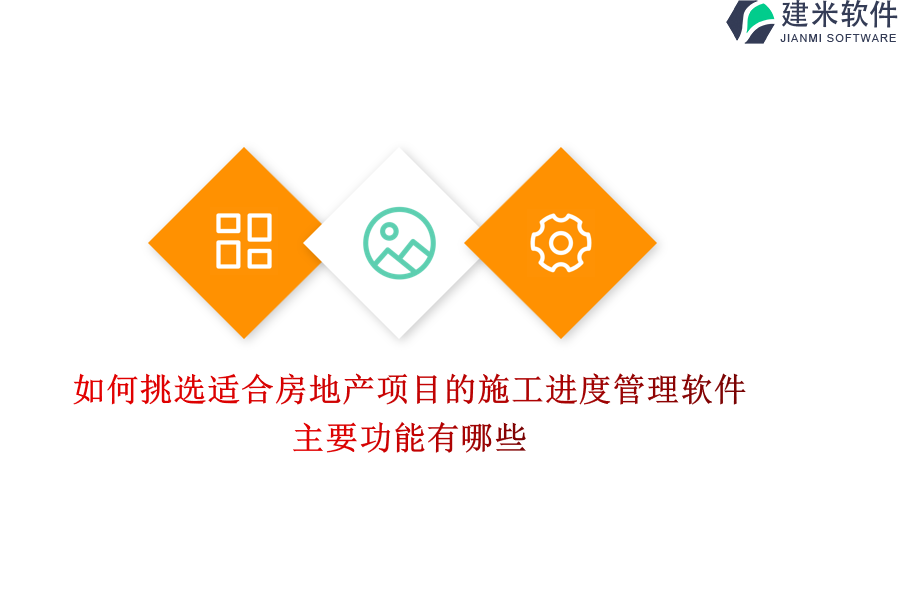 建米软件
JIANMI SOFTWARE

如何挑选适合房地产项目的施工进度管理软件
主要功能有哪些